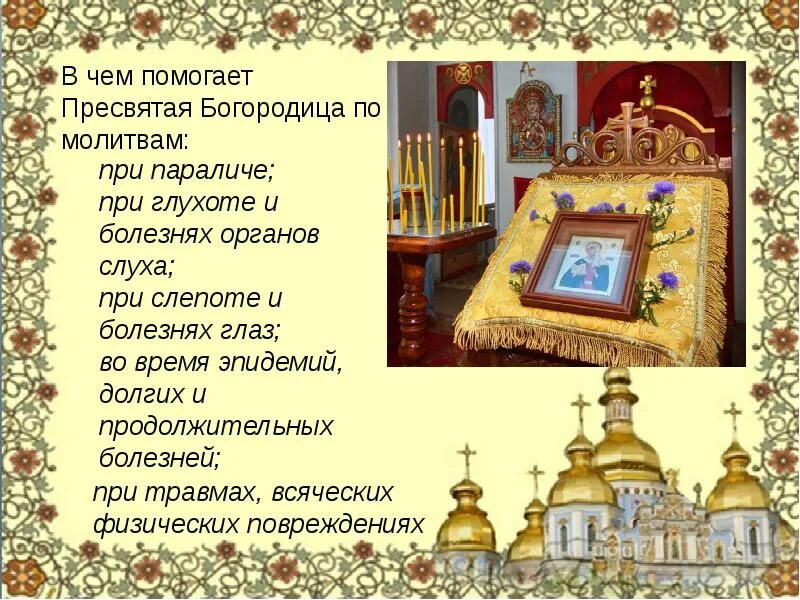 В чем помогает Пресвятая Богородица по молитвам:

при параличе;

при глухоте и болезнях органов слуха;

при слепоте и болезнях глаз;

во время эпидемий, долгих и продолжительных болезней;

при травмах, всяческих физических повреждениях